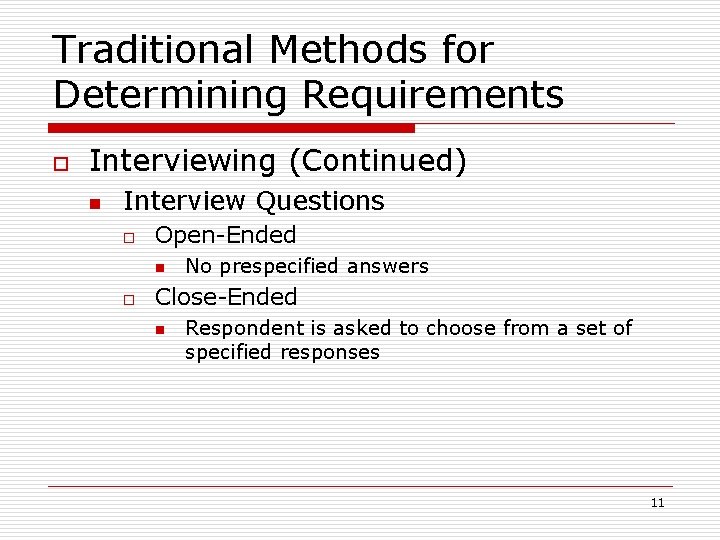 Traditional Methods for Determining Requirements

Interviewing (Continued)

Interview Questions

Open-Ended

No prespecified answers

Close-Ended

Respondent is asked to choose from a set of specified responses

11